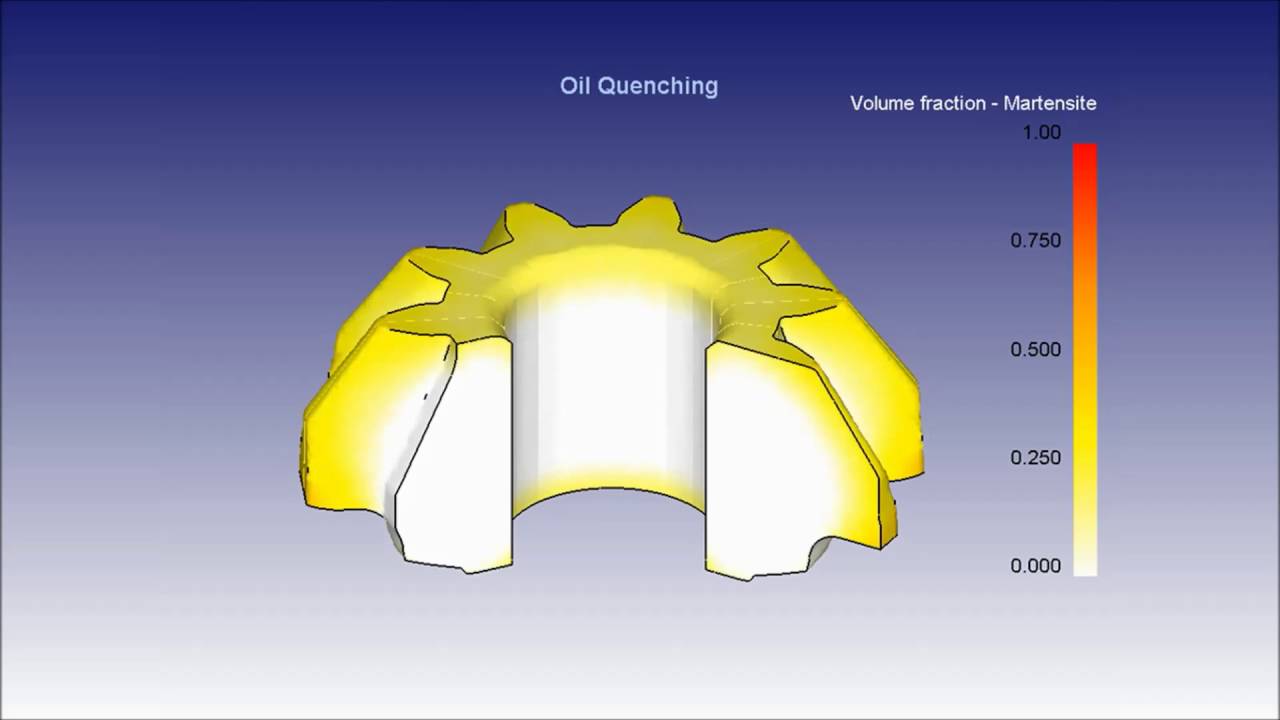 Oil Quenching

Volume fraction - Martensite

1.00

0.750

0.500

0.250

0.000